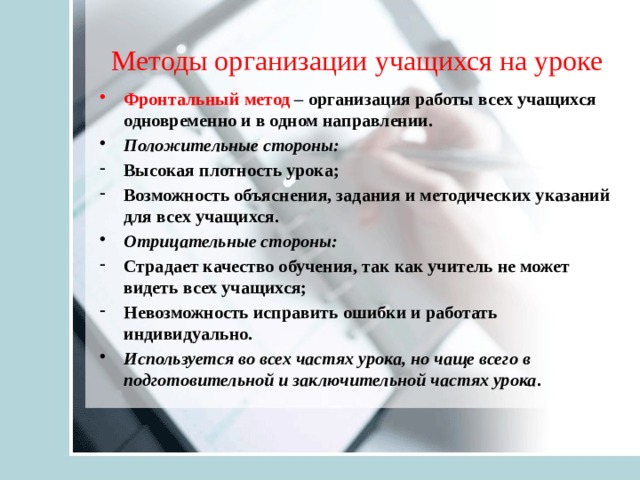 Методы организации учащихся на уроке

• Фронтальный метод – организация работы всех учащихся одновременно и в одном направлении.
• Положительные стороны:
- Высокая плотность урока;
- Возможность объяснения, задания и методических указаний для всех учащихся.
• Отрицательные стороны:
- Страдает качество обучения, так как учитель не может видеть всех учащихся;
- Невозможность исправить ошибки и работать индивидуально.
• Используется во всех частях урока, но чаще всего в подготовительной и заключительной частях урока.